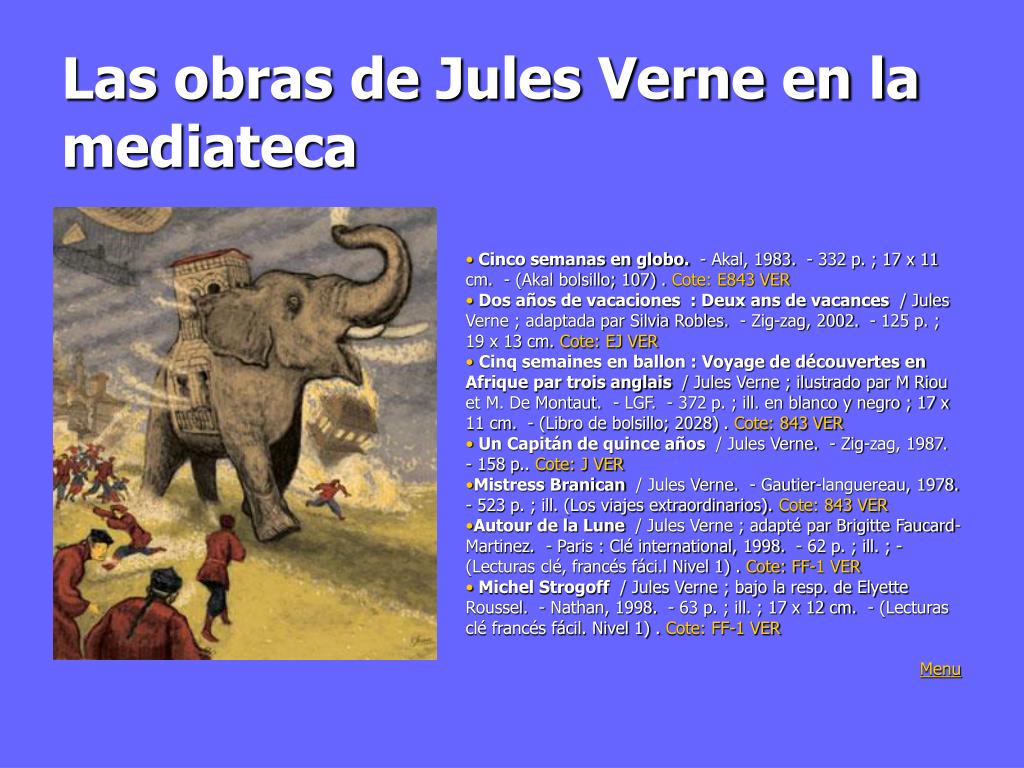 Las obras de Jules Verne en la mediateca

• Cinco semanas en globo. - Akal, 1983. - 332 p. ; 17 x 11 cm. - (Akal bolsillo; 107) . Cote: E843 VER
• Dos años de vacaciones : Deux ans de vacances / Jules Verne ; adaptada par Silvia Robles. - Zig-zag, 2002. - 125 p. ; 19 x 13 cm. Cote: EJ VER
• Cinq semaines en ballon : Voyage de découvertes en Afrique par trois anglais / Jules Verne ; ilustrado par M Riou et M. De Montaut. - LGF. - 372 p. ; ill. en blanco y negro ; 17 x 11 cm. - (Libro de bolsillo; 2028) . Cote: 843 VER
• Un Capitán de quince años / Jules Verne. - Zig-zag, 1987. - 158 p.. Cote: J VER
•Mistress Branican / Jules Verne. - Gautier-languereau, 1978. - 523 p. ; ill. (Los viajes extraordinarios). Cote: 843 VER
•Autour de la Lune / Jules Verne ; adapté par Brigitte Faucard-Martinez. - Paris : Clé international, 1998. - 62 p. ; ill. ; - (Lecturas clé, francés fáci.l Nivel 1) . Cote: FF-1 VER
• Michel Strogoff / Jules Verne ; bajo la resp. de Elyette Roussel. - Nathan, 1998. - 63 p. ; ill. ; 17 x 12 cm. - (Lecturas clé francés fácil. Nivel 1) . Cote: FF-1 VER

Menu